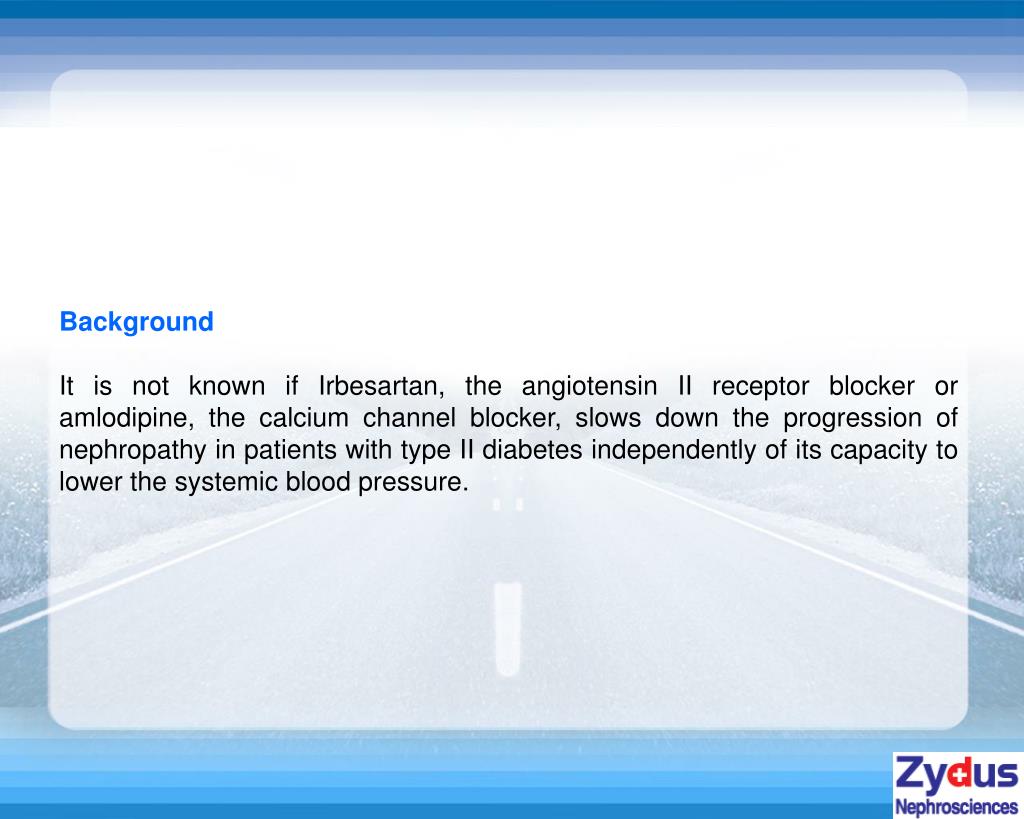 Background

It is not known if Irbesartan, the angiotensin II receptor blocker or amlodipine, the calcium channel blocker, slows down the progression of nephropathy in patients with type II diabetes independently of its capacity to lower the systemic blood pressure.

Zydus
Nephrosciences